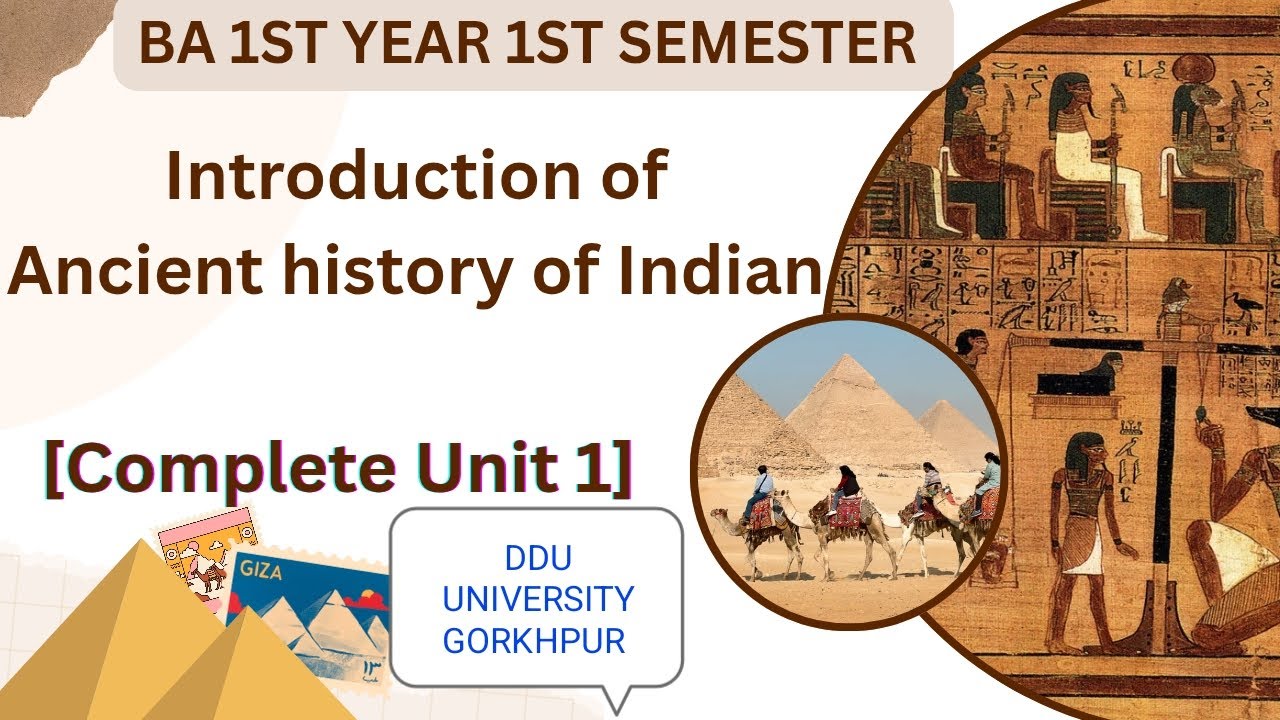 BA 1ST YEAR 1ST SEMESTER

Introduction of Ancient history of Indian

[Complete Unit 1]

GIZA

DDU UNIVERSITY GORKHPUR